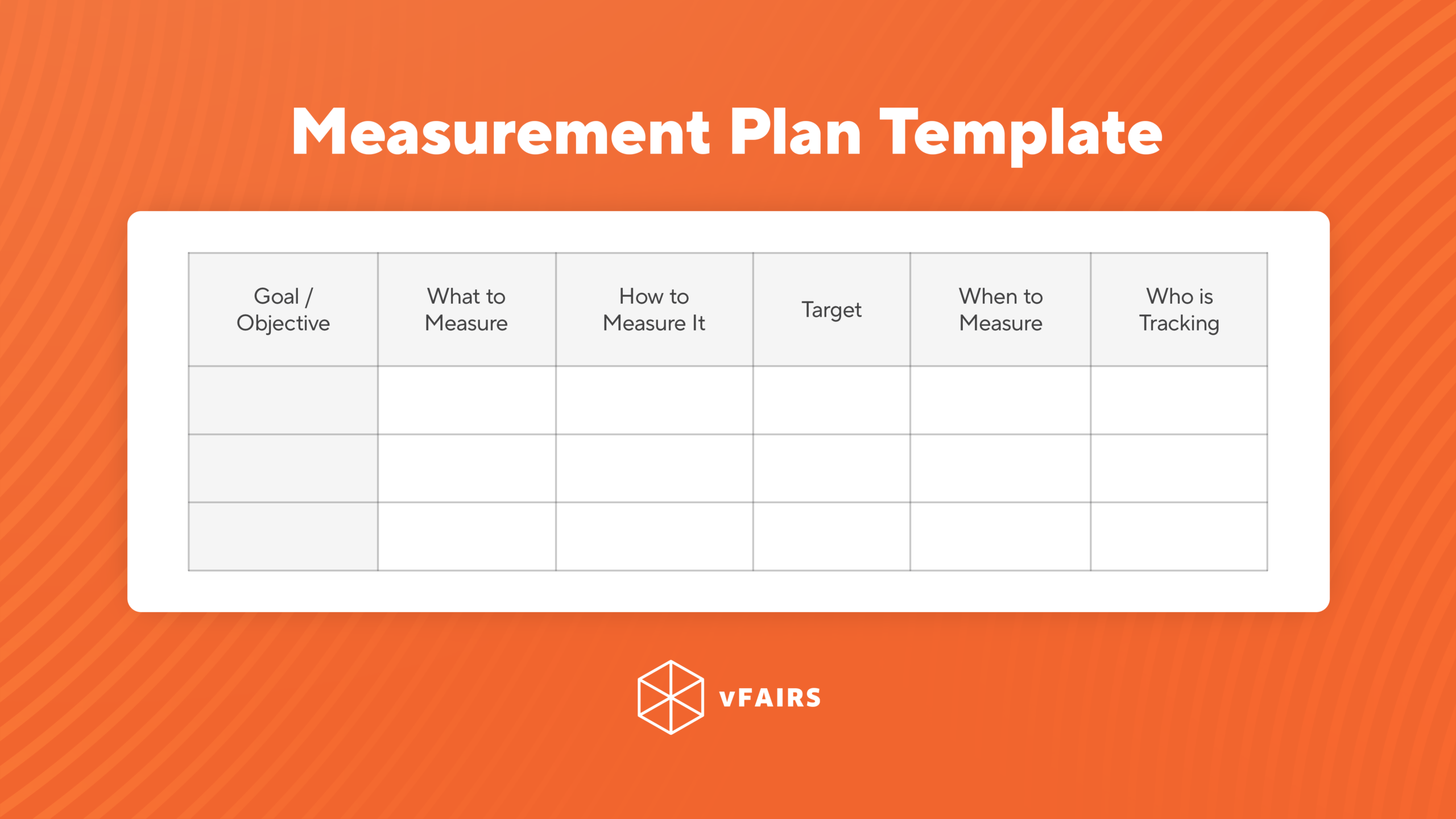 Measurement Plan Template

| Goal / Objective | What to Measure | How to Measure It | Target | When to Measure | Who is Tracking |
|---|---|---|---|---|---|
| | | | | | |
| | | | | | |
| | | | | | |

vFAIRS